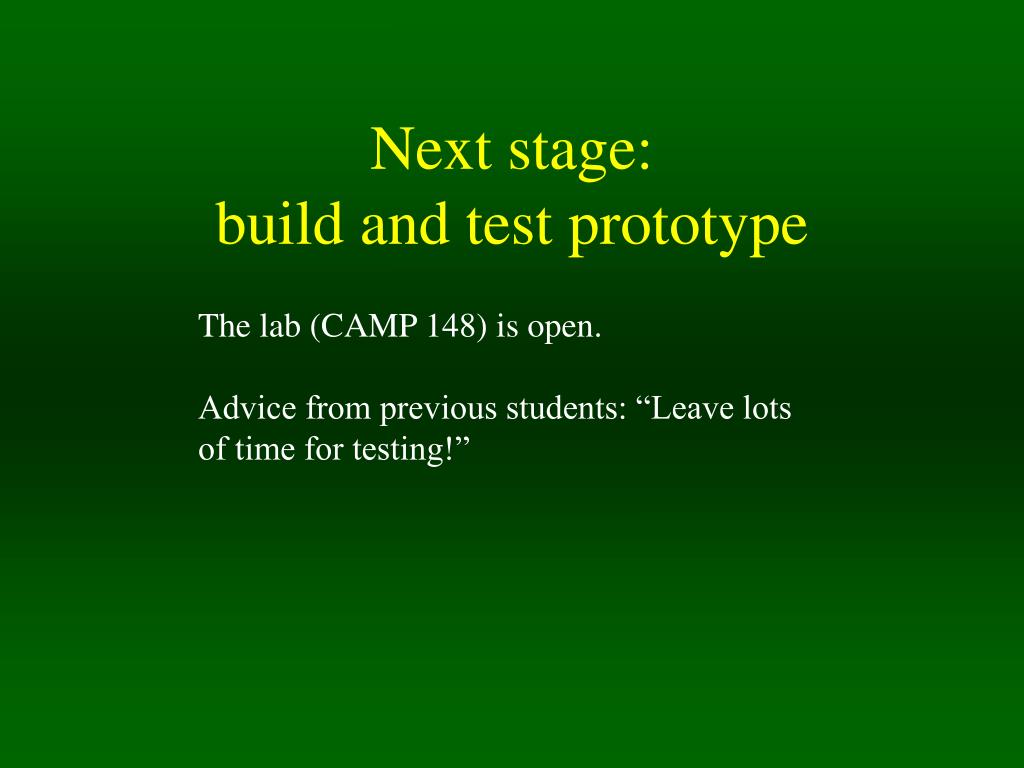 Next stage:
build and test prototype

The lab (CAMP 148) is open.

Advice from previous students: “Leave lots of time for testing!”